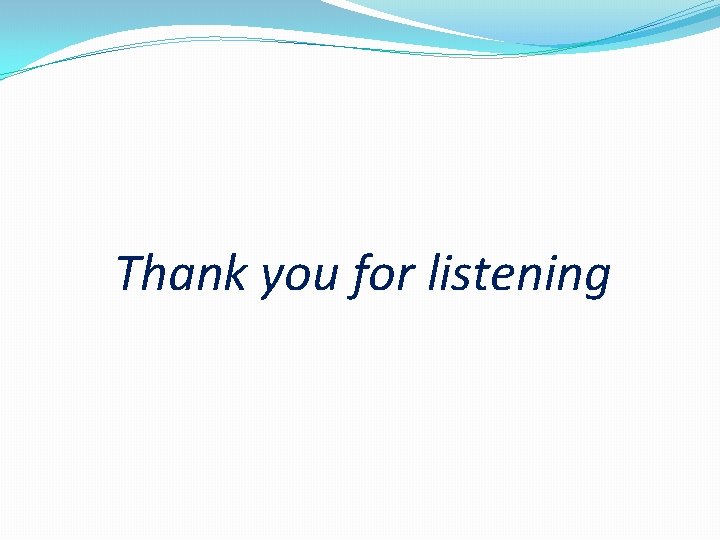 Thank you for listening